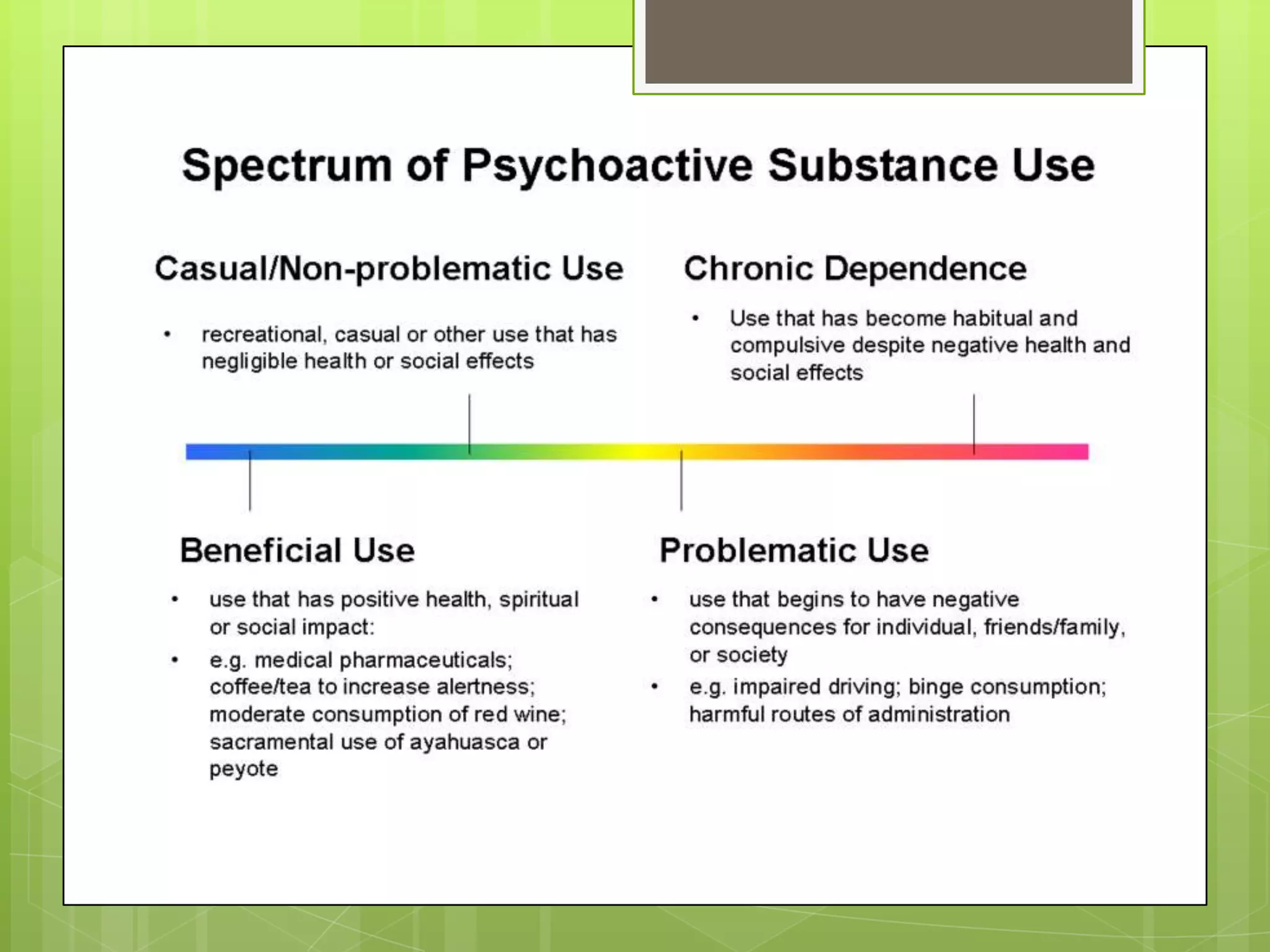 Spectrum of Psychoactive Substance Use

Casual/Non-problematic Use

• recreational, casual or other use that has negligible health or social effects

Chronic Dependence

• Use that has become habitual and compulsive despite negative health and social effects

Beneficial Use

• use that has positive health, spiritual or social impact:
• e.g. medical pharmaceuticals; coffee/tea to increase alertness; moderate consumption of red wine; sacramental use of ayahuasca or peyote

Problematic Use

• use that begins to have negative consequences for individual, friends/family, or society
• e.g. impaired driving; binge consumption; harmful routes of administration